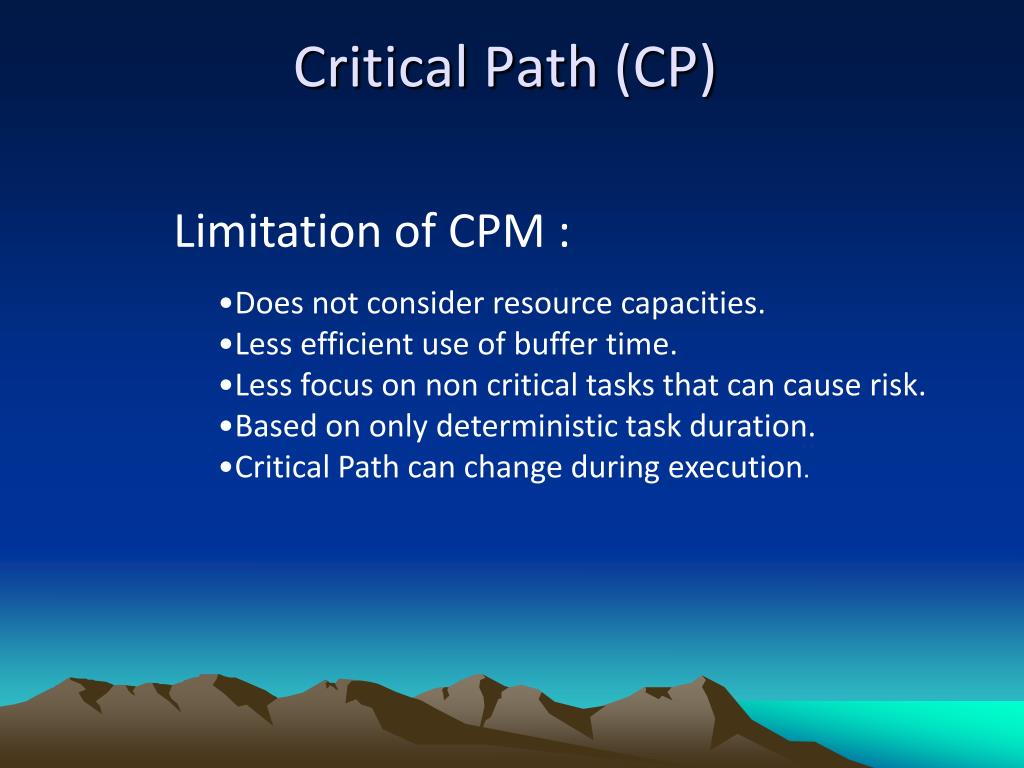 Critical Path (CP)

Limitation of CPM :

•Does not consider resource capacities.
•Less efficient use of buffer time.
•Less focus on non critical tasks that can cause risk.
•Based on only deterministic task duration.
•Critical Path can change during execution.